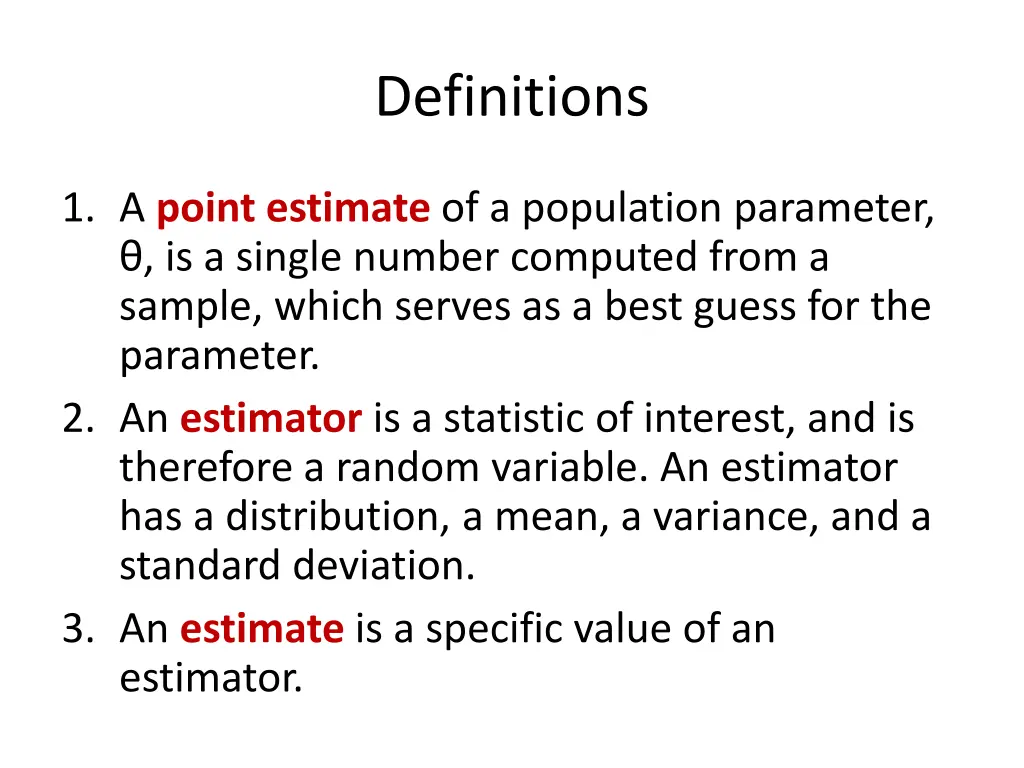 Definitions

1. A point estimate of a population parameter, θ, is a single number computed from a sample, which serves as a best guess for the parameter.
2. An estimator is a statistic of interest, and is therefore a random variable. An estimator has a distribution, a mean, a variance, and a standard deviation.
3. An estimate is a specific value of an estimator.